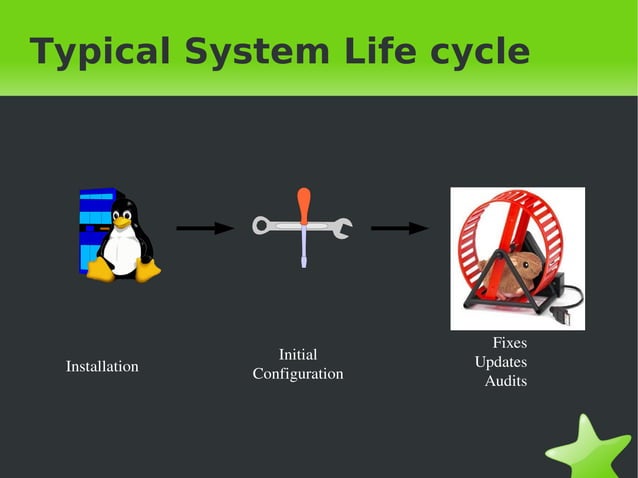 Typical System Life cycle

Installation

Initial Configuration

Fixes
Updates
Audits